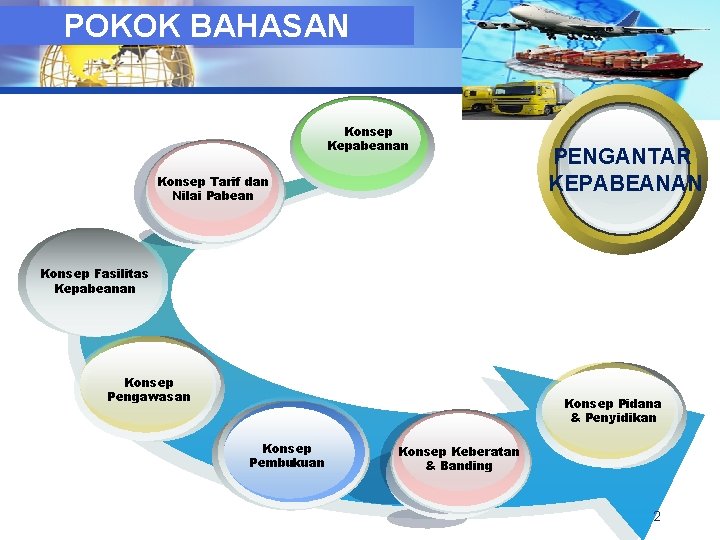 POKOK BAHASAN

PENGANTAR KEPABEANAN

Konsep Kepabeanan

Konsep Tarif dan Nilai Pabean

Konsep Fasilitas Kepabeanan

Konsep Pengawasan

Konsep Pembukuan

Konsep Keberatan & Banding

Konsep Pidana & Penyidikan

2